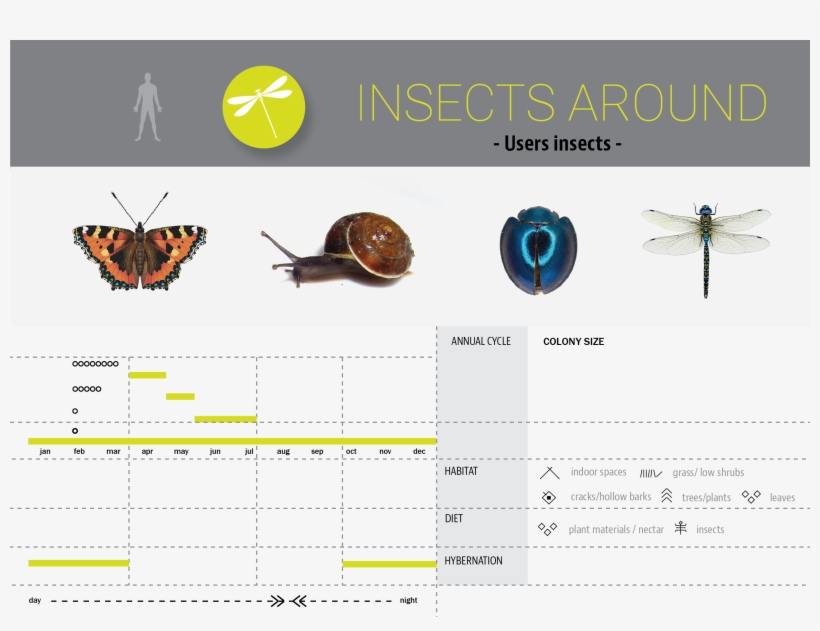 INSECTS AROUND
- Users insects -

ANNUAL CYCLE

COLONY SIZE

jan feb mar apr may jun jul aug sep oct nov dec

HABITAT

indoor spaces grass/ low shrubs
cracks/hollow barks trees/plants leaves

DIET

plant materials / nectar insects

HYBERNATION

day night